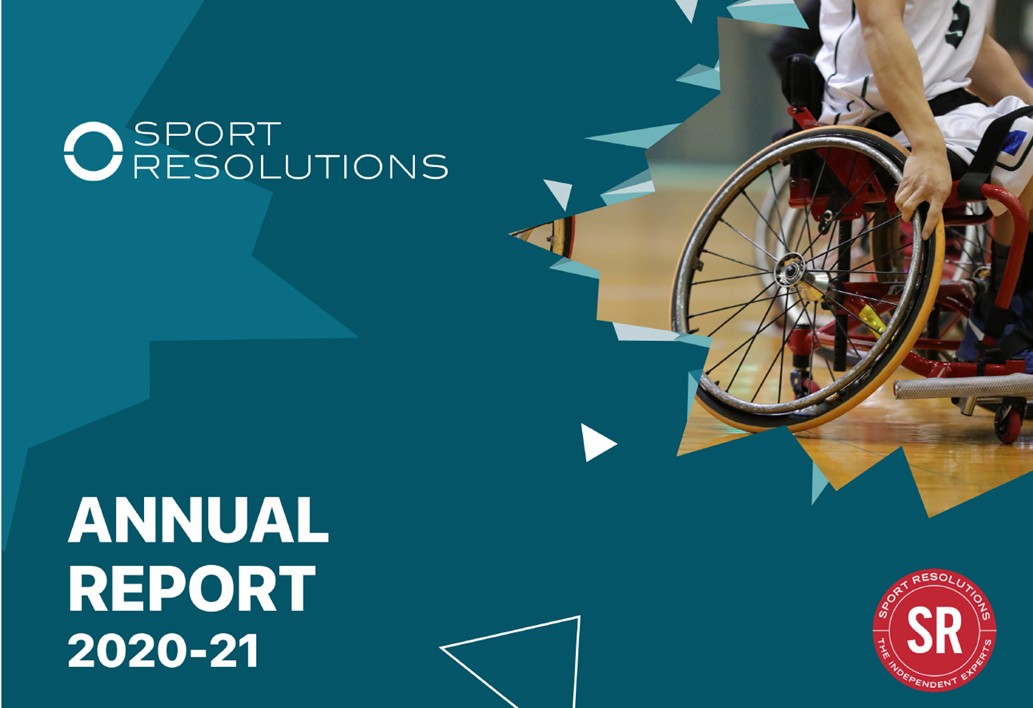 SPORT RESOLUTIONS

ANNUAL REPORT 2020-21

SPORT RESOLUTIONS
SR
THE INDEPENDENT EXPERTS